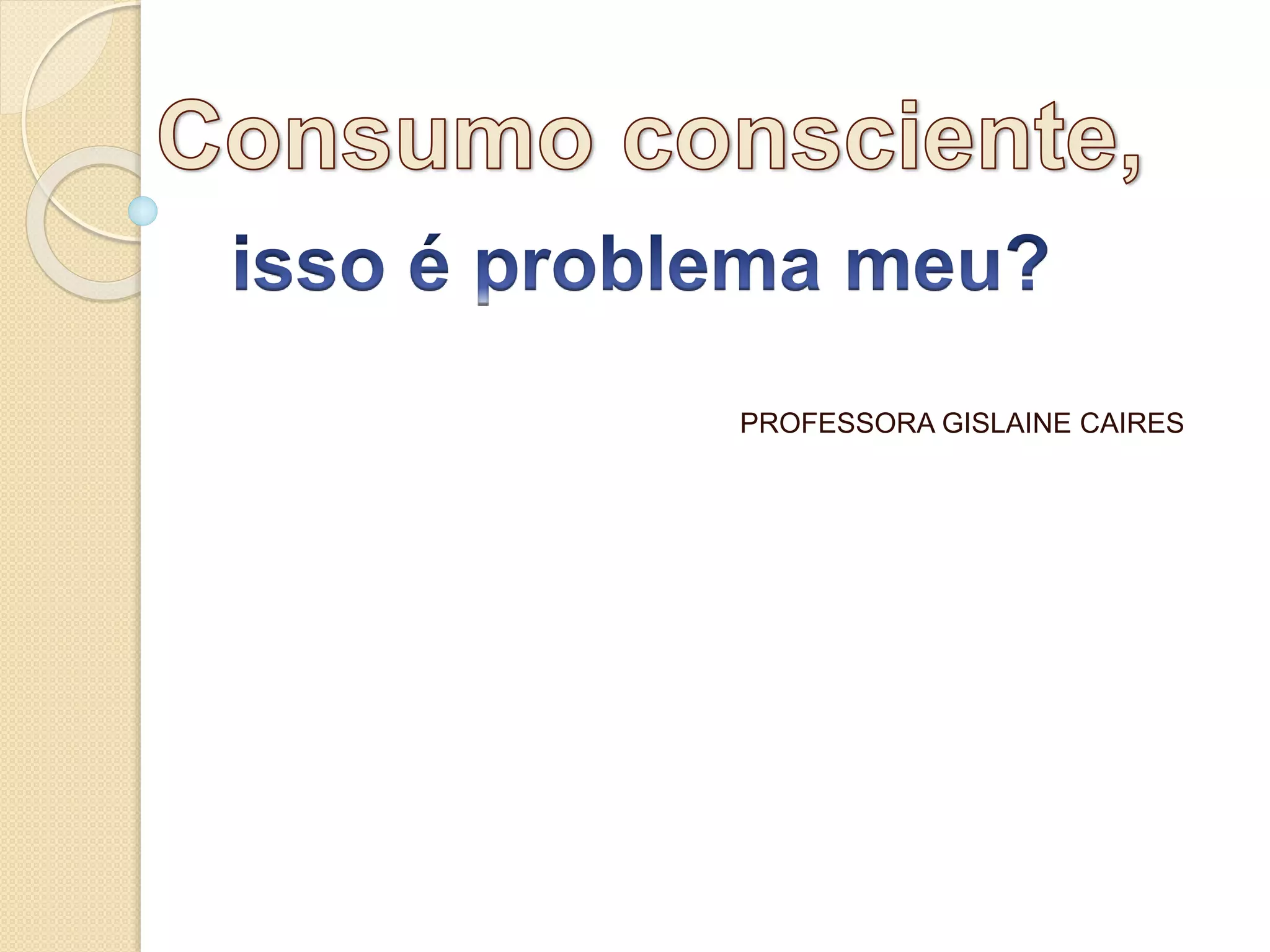 Consumo consciente,

isso é problema meu?

PROFESSORA GISLAINE CAIRES